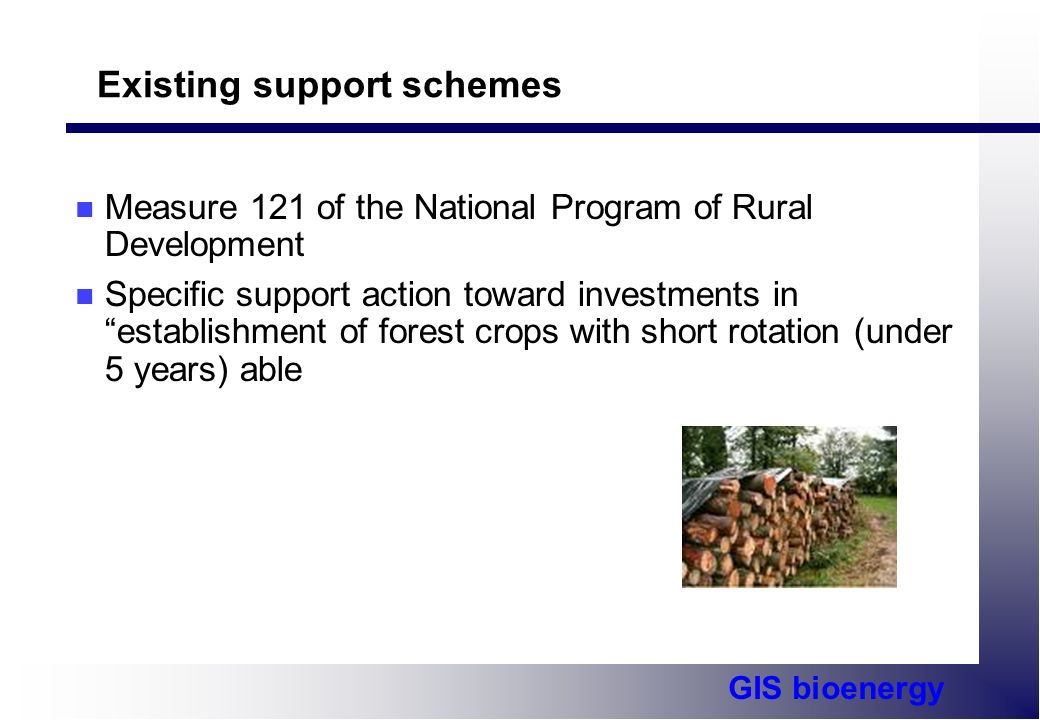 Existing support schemes

Measure 121 of the National Program of Rural Development

Specific support action toward investments in “establishment of forest crops with short rotation (under 5 years) able

GIS bioenergy